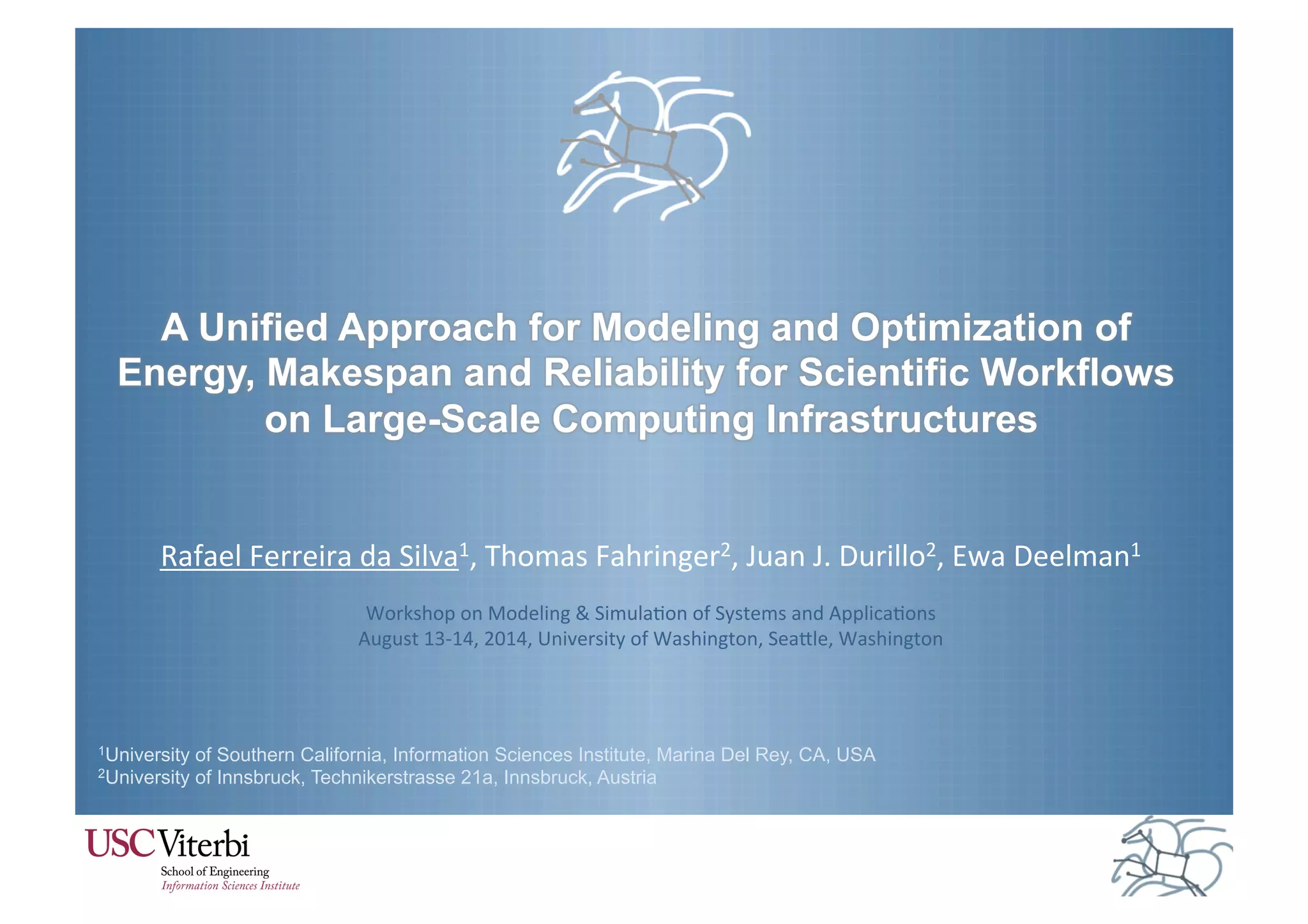 A Unified Approach for Modeling and Optimization of Energy, Makespan and Reliability for Scientific Workflows on Large-Scale Computing Infrastructures

Rafael Ferreira da Silva$^1$, Thomas Fahringer$^2$, Juan J. Durillo$^2$, Ewa Deelman$^1$

Workshop on Modeling & Simulation of Systems and Applications
August 13-14, 2014, University of Washington, Seattle, Washington

$^1$University of Southern California, Information Sciences Institute, Marina Del Rey, CA, USA
$^2$University of Innsbruck, Technikerstrasse 21a, Innsbruck, Austria

USC Viterbi
School of Engineering
Information Sciences Institute